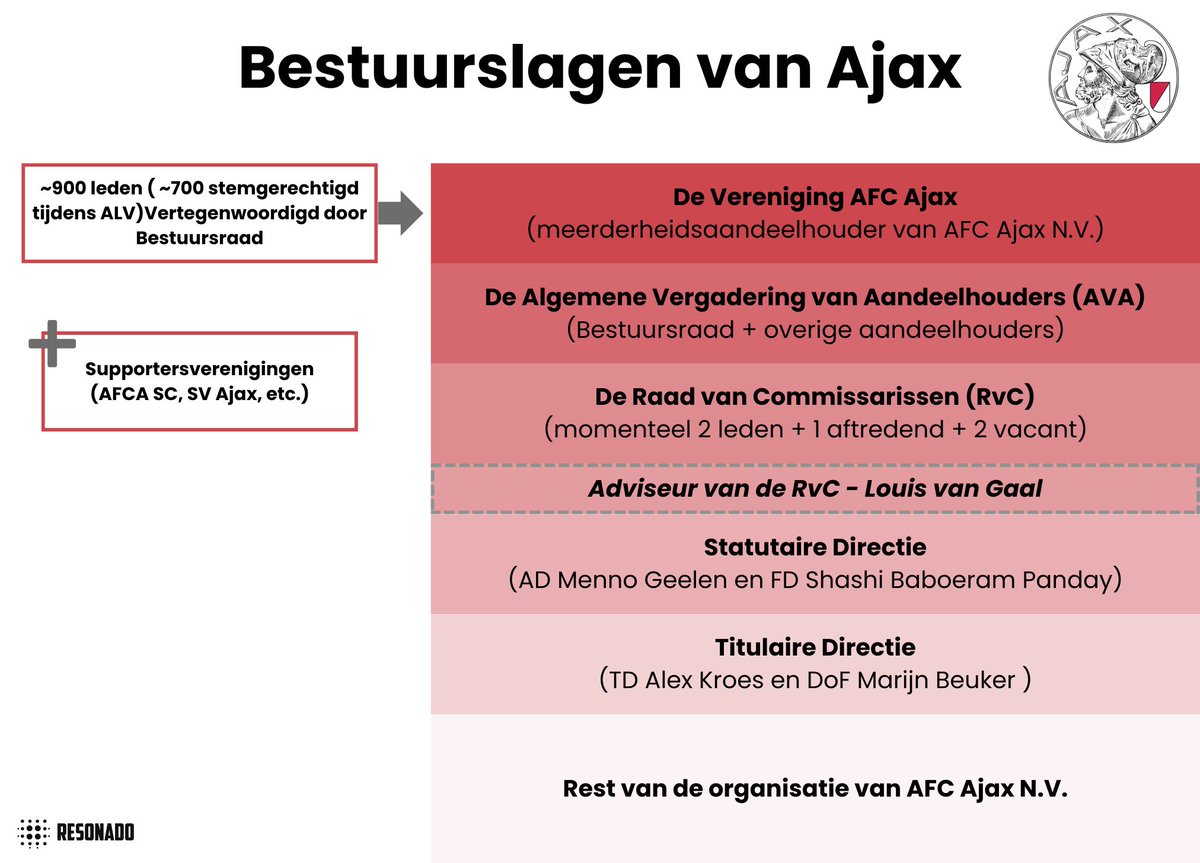 Bestuurslagen van Ajax

AJAX

~900 leden ( ~700 stemgerechtigd tijdens ALV)Vertegenwoordigd door Bestuursraad

Supportersverenigingen (AFCA SC, SV Ajax, etc.)

De Vereniging AFC Ajax
(meerderheidsaandeelhouder van AFC Ajax N.V.)

De Algemene Vergadering van Aandeelhouders (AVA)
(Bestuursraad + overige aandeelhouders)

De Raad van Commissarissen (RvC)
(momenteel 2 leden + 1 aftredend + 2 vacant)

Adviseur van de RvC - Louis van Gaal

Statutaire Directie
(AD Menno Geelen en FD Shashi Baboeram Panday)

Titulaire Directie
(TD Alex Kroes en DoF Marijn Beuker )

Rest van de organisatie van AFC Ajax N.V.

RESONADO